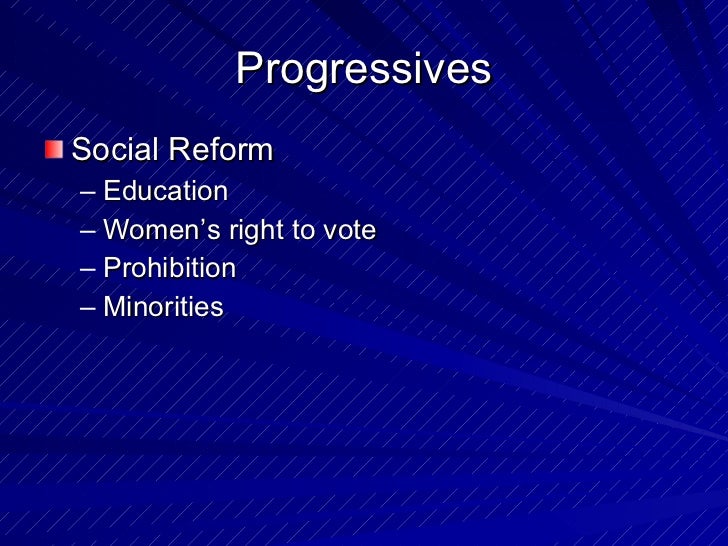 Progressives

Social Reform
– Education
– Women’s right to vote
– Prohibition
– Minorities